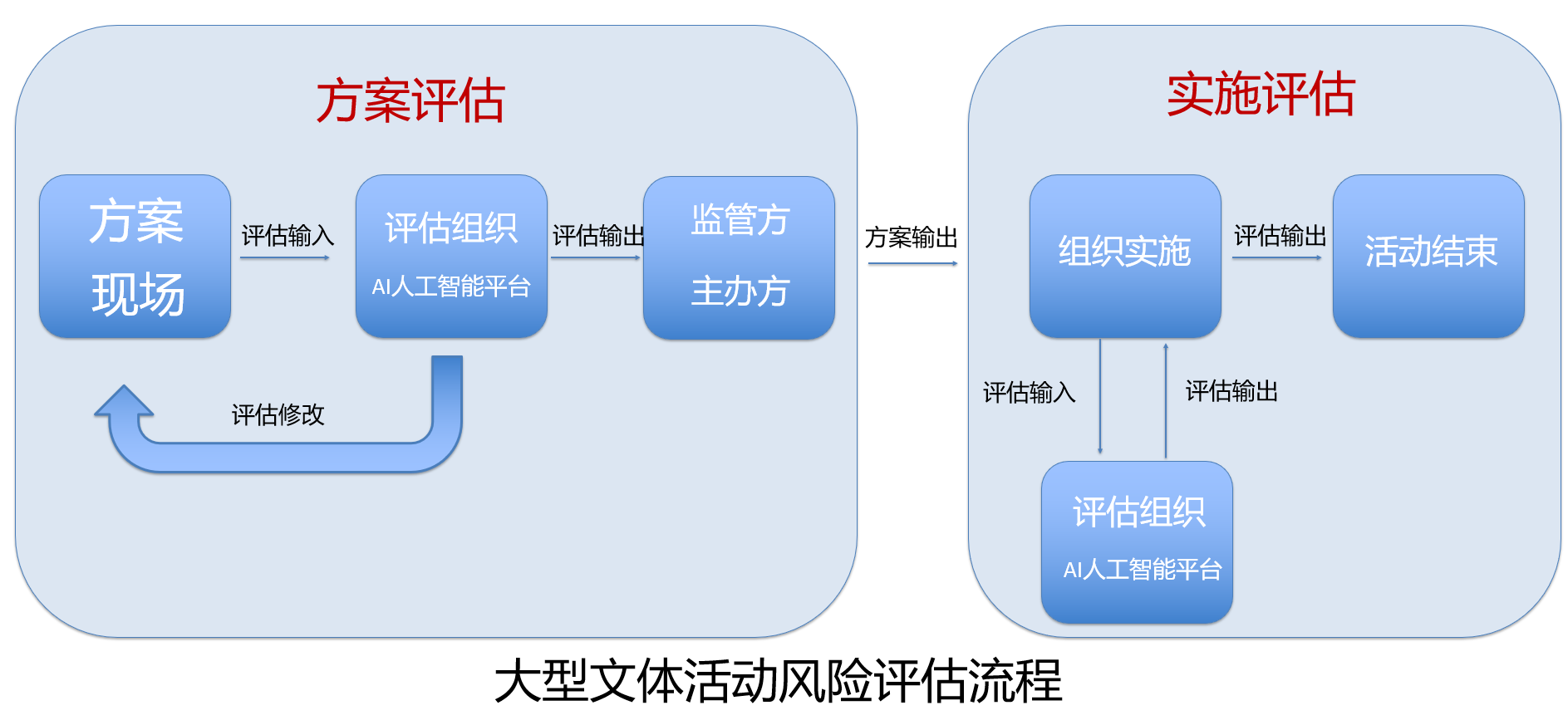 方案评估

方案
现场

评估输入

评估组织
AI人工智能平台

评估输出

监管方
主办方

评估修改

方案输出

实施评估

组织实施

评估输出

活动结束

评估输入

评估输出

评估组织
AI人工智能平台

大型文体活动风险评估流程